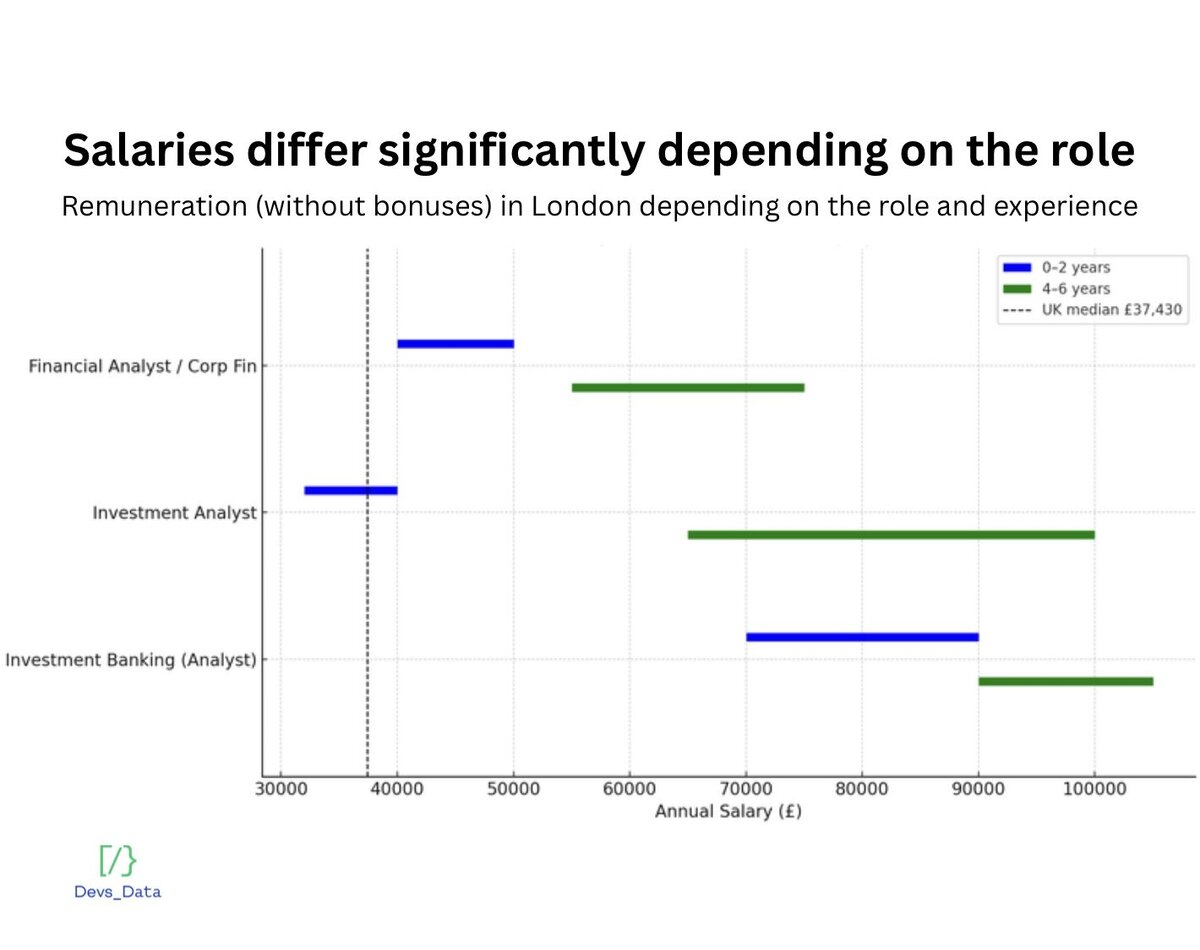 Salaries differ significantly depending on the role

Remuneration (without bonuses) in London depending on the role and experience

0–2 years
4–6 years
UK median £37,430

Financial Analyst / Corp Fin
Investment Analyst
Investment Banking (Analyst)

30000 40000 50000 60000 70000 80000 90000 100000
Annual Salary (£)

[/}
Devs_Data